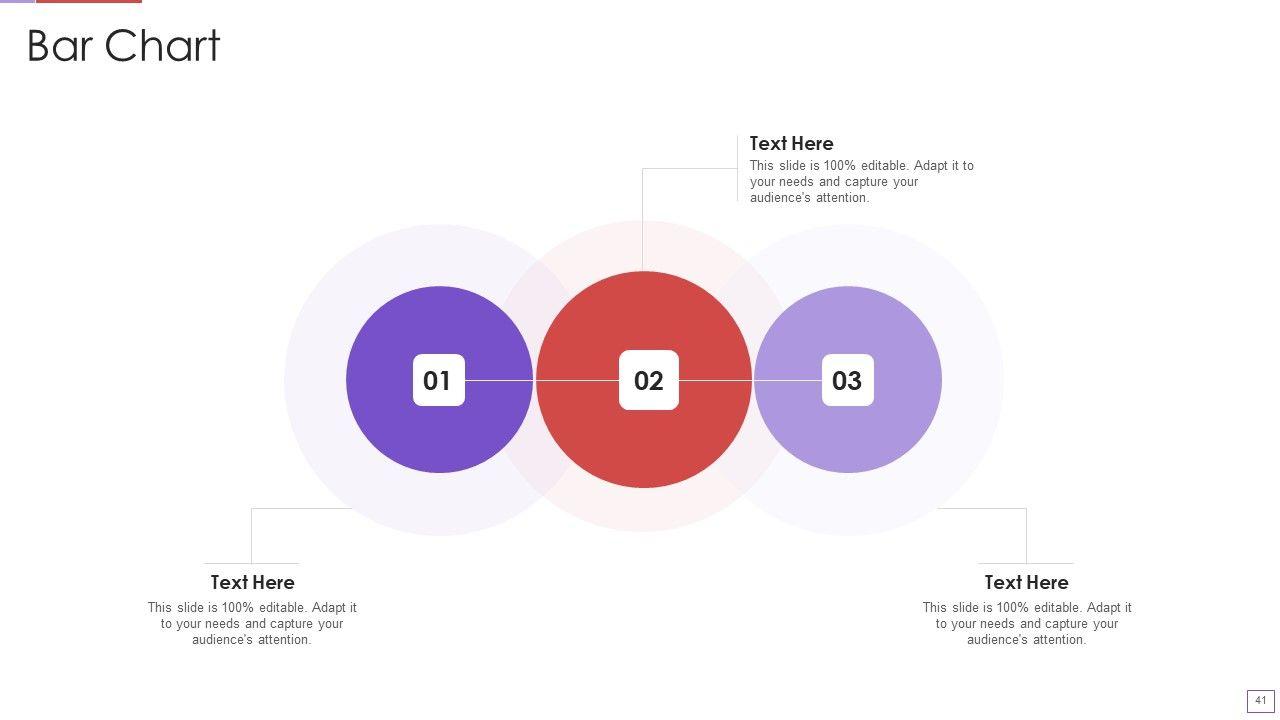 Bar Chart

Text Here
This slide is 100% editable. Adapt it to your needs and capture your audience's attention.

01

02

03

Text Here
This slide is 100% editable. Adapt it to your needs and capture your audience's attention.

Text Here
This slide is 100% editable. Adapt it to your needs and capture your audience's attention.

41